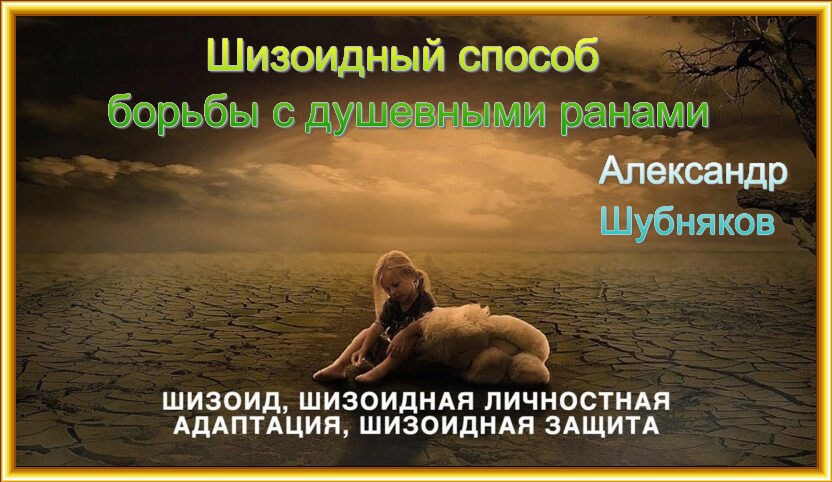 Шизоидный способ
борьбы с душевными ранами

Александр
Шубняков

ШИЗОИД, ШИЗОИДНАЯ ЛИЧНОСТНАЯ АДАПТАЦИЯ, ШИЗОИДНАЯ ЗАЩИТА